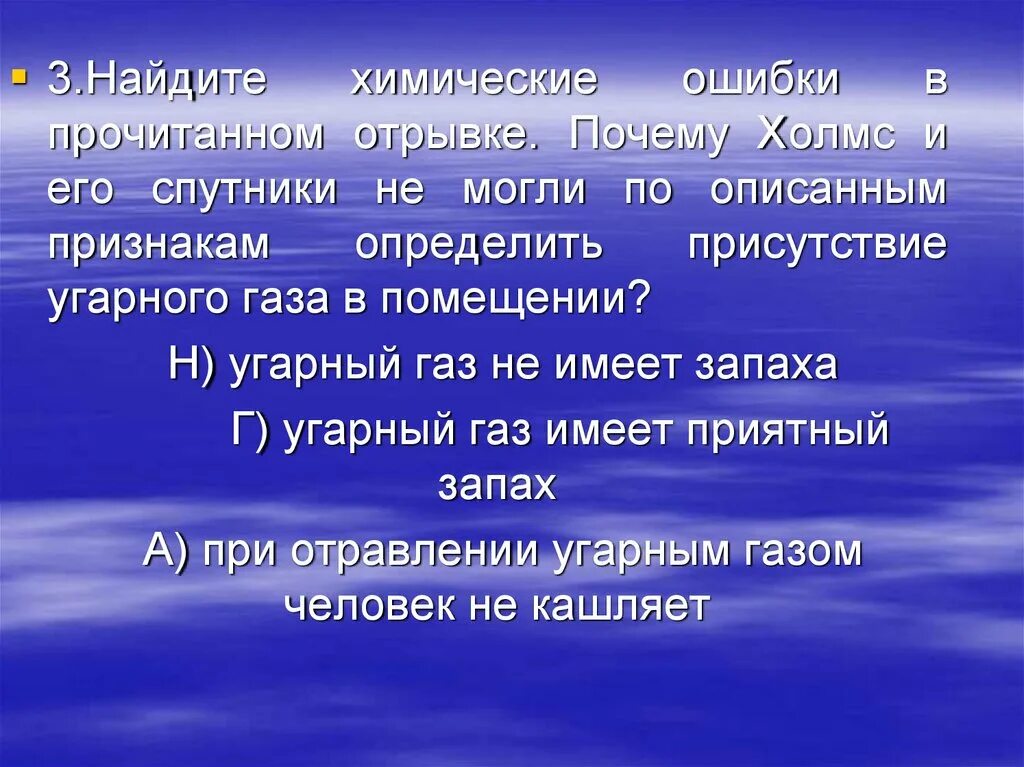 3.Найдите химические ошибки в прочитанном отрывке. Почему Холмс и его спутники не могли по описанным признакам определить присутствие угарного газа в помещении?

Н) угарный газ не имеет запаха

Г) угарный газ имеет приятный запах

А) при отравлении угарным газом человек не кашляет